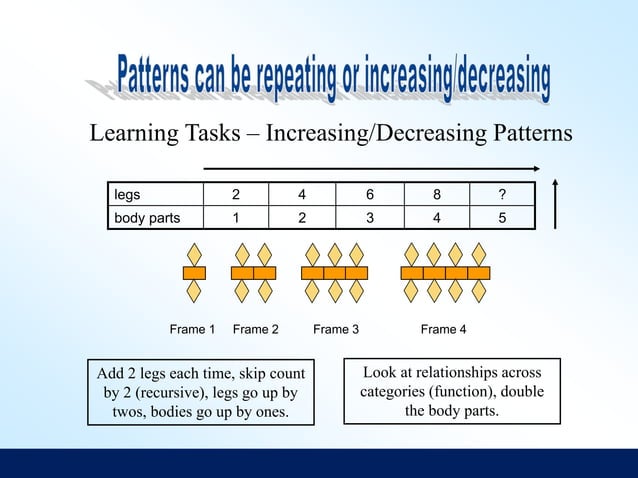 Patterns can be repeating or increasing/decreasing

Learning Tasks – Increasing/Decreasing Patterns

| legs | 2 | 4 | 6 | 8 | ? |
|---|---|---|---|---|---|
| body parts | 1 | 2 | 3 | 4 | 5 |

Frame 1 Frame 2 Frame 3 Frame 4

Add 2 legs each time, skip count by 2 (recursive), legs go up by twos, bodies go up by ones.

Look at relationships across categories (function), double the body parts.